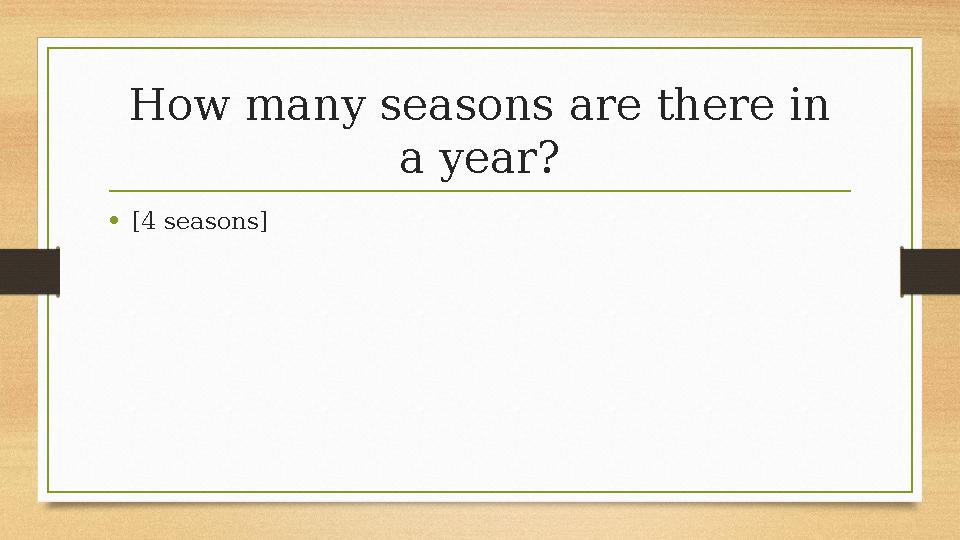 How many seasons are there in a year?

• [4 seasons]